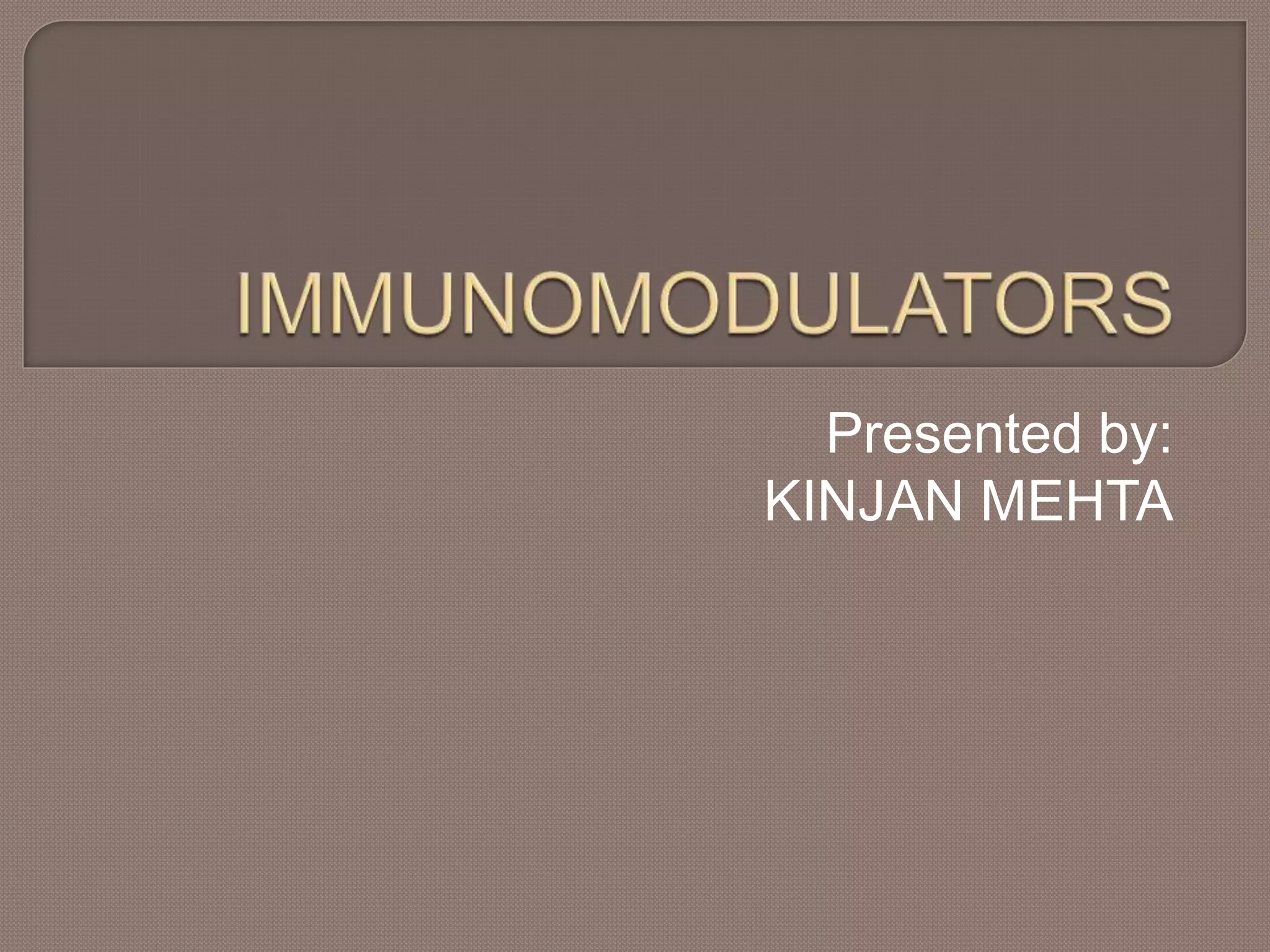 IMMUNOMODULATORS

Presented by:
KINJAN MEHTA